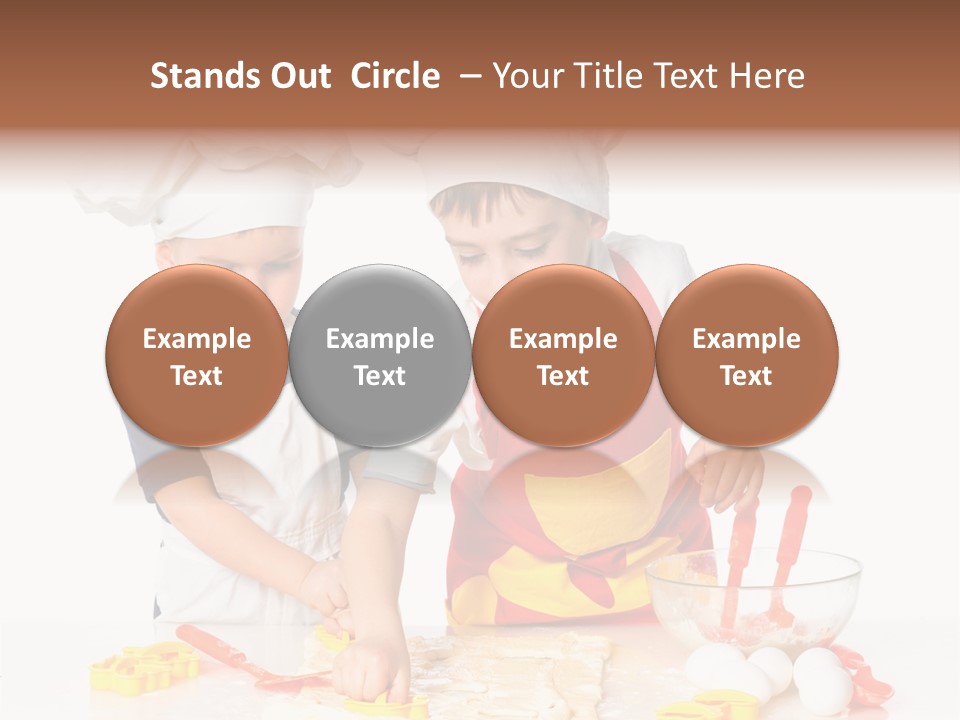 Stands Out Circle – Your Title Text Here

Example Text

Example Text

Example Text

Example Text